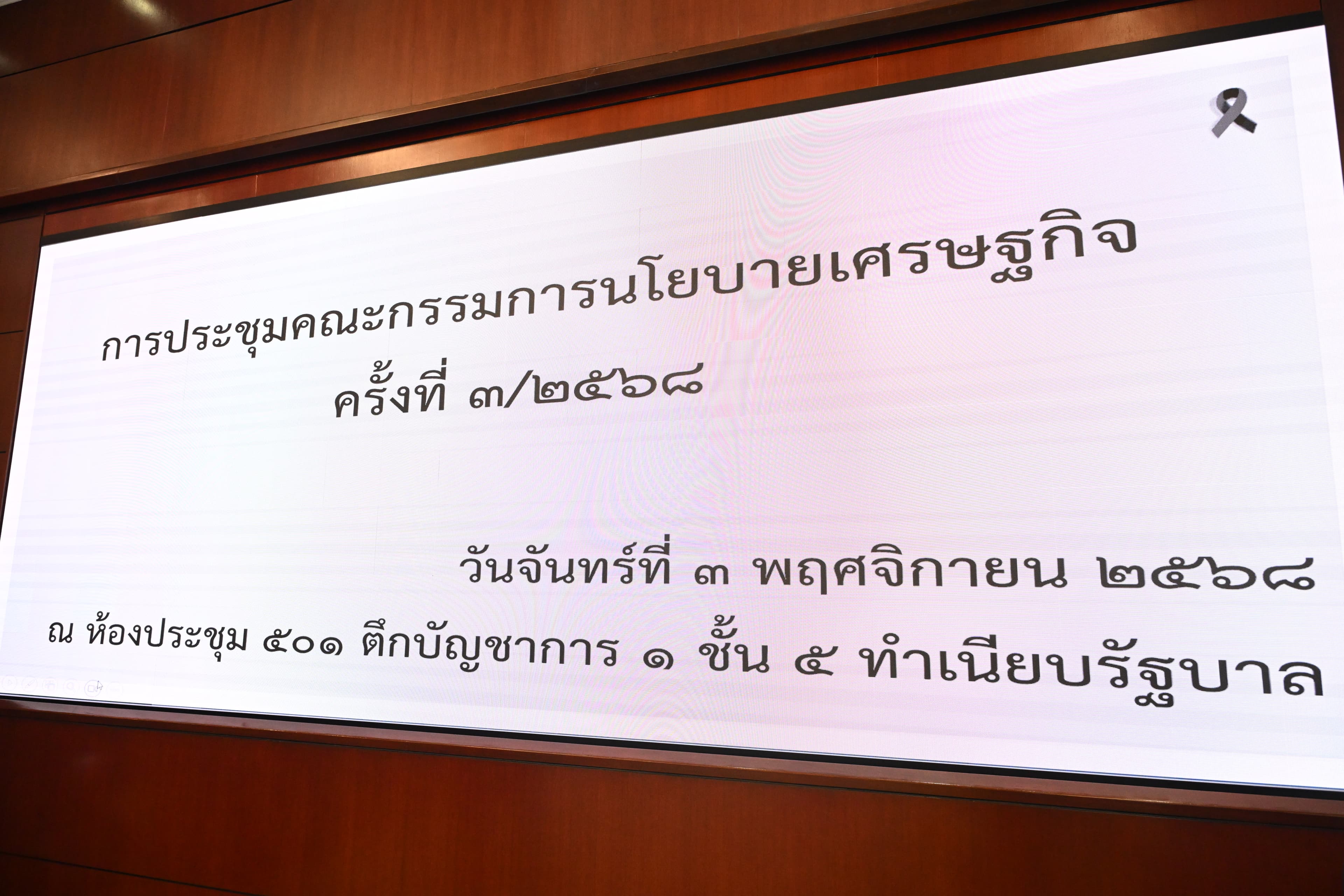 การประชุมคณะกรรมการนโยบายเศรษฐกิจ
ครั้งที่ ๓/๒๕๖๘

วันจันทร์ที่ ๓ พฤศจิกายน ๒๕๖๘
ณ ห้องประชุม ๕๐๑ ตึกบัญชาการ ๑ ชั้น ๕ ทำเนียบรัฐบาล